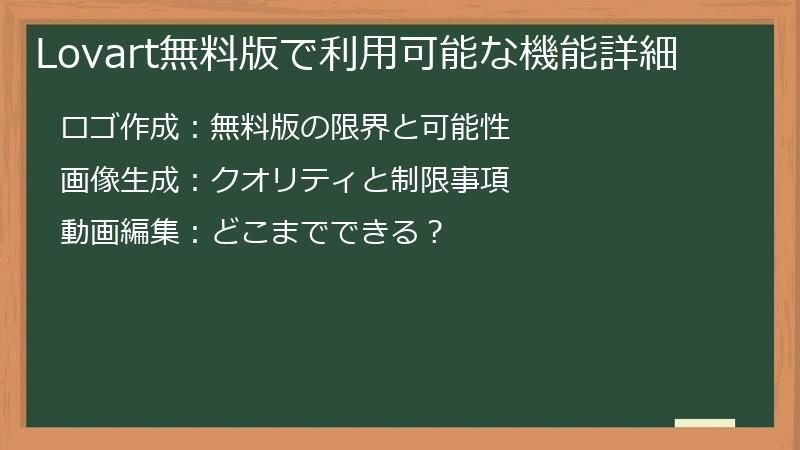 Lovart無料版で利用可能な機能詳細

ロゴ作成：無料版の限界と可能性

画像生成：クオリティと制限事項

動画編集：どこまでできる？